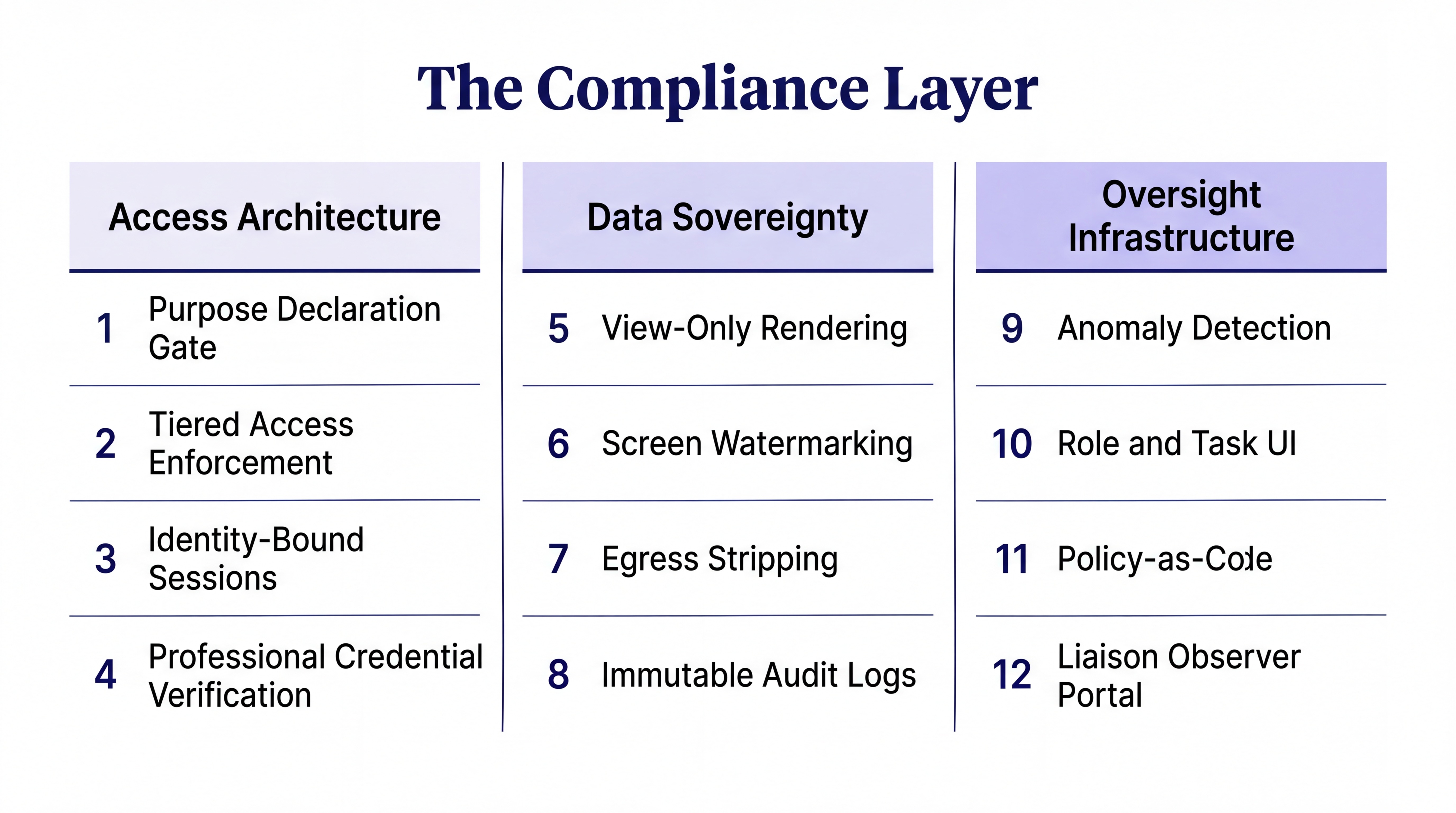 The Compliance Layer

Access Architecture

1 Purpose Declaration Gate

2 Tiered Access Enforcement

3 Identity-Bound Sessions

4 Professional Credential Verification

Data Sovereignty

5 View-Only Rendering

6 Screen Watermarking

7 Egress Stripping

8 Immutable Audit Logs

Oversight Infrastructure

9 Anomaly Detection

10 Role and Task UI

11 Policy-as-Code

12 Liaison Observer Portal